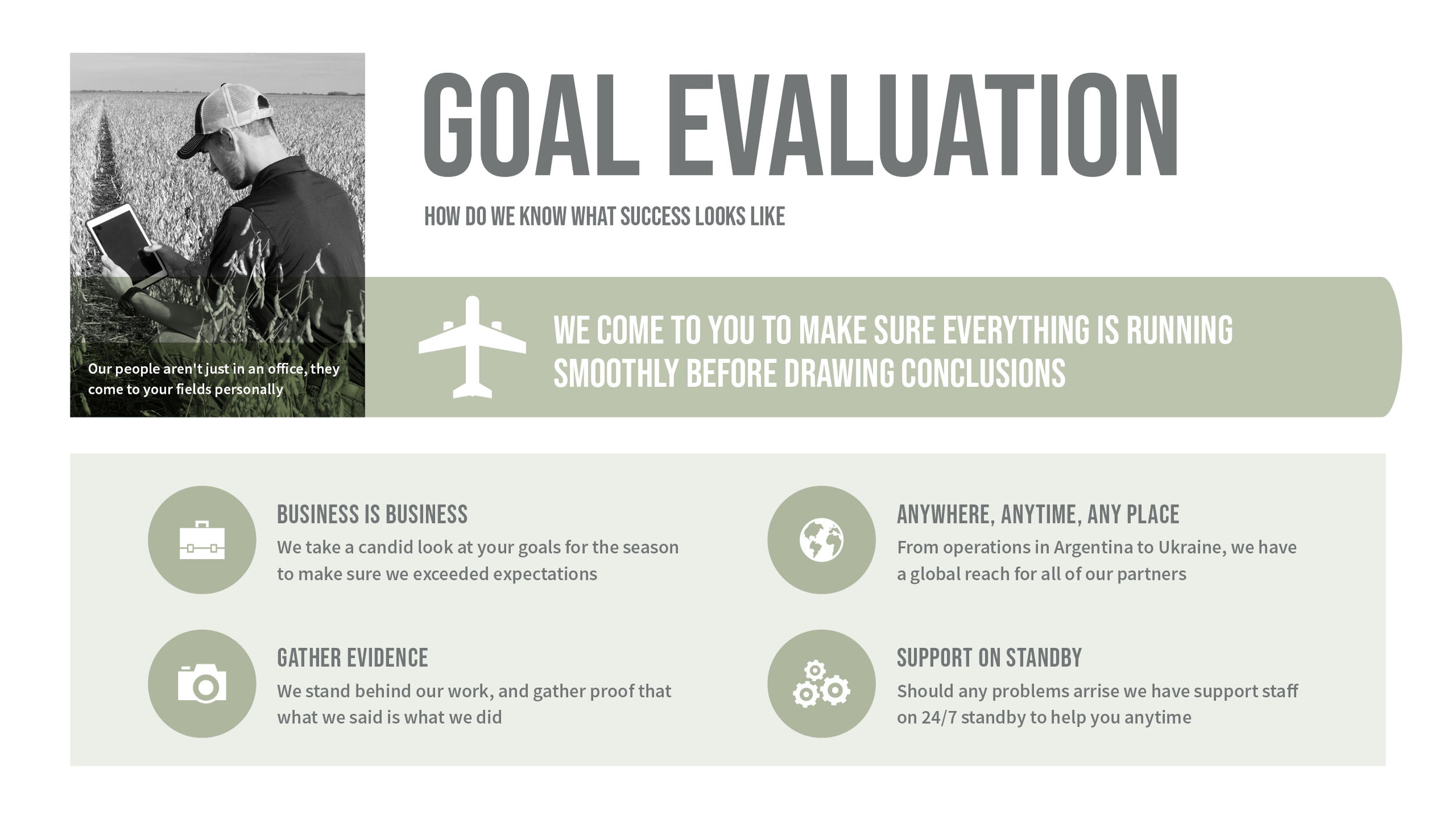 GOAL EVALUATION

HOW DO WE KNOW WHAT SUCCESS LOOKS LIKE

Our people aren't just in an office, they come to your fields personally

WE COME TO YOU TO MAKE SURE EVERYTHING IS RUNNING SMOOTHLY BEFORE DRAWING CONCLUSIONS

BUSINESS IS BUSINESS

We take a candid look at your goals for the season to make sure we exceeded expectations

GATHER EVIDENCE

We stand behind our work, and gather proof that what we said is what we did

ANYWHERE, ANYTIME, ANY PLACE

From operations in Argentina to Ukraine, we have a global reach for all of our partners

SUPPORT ON STANDBY

Should any problems arrise we have support staff on 24/7 standby to help you anytime